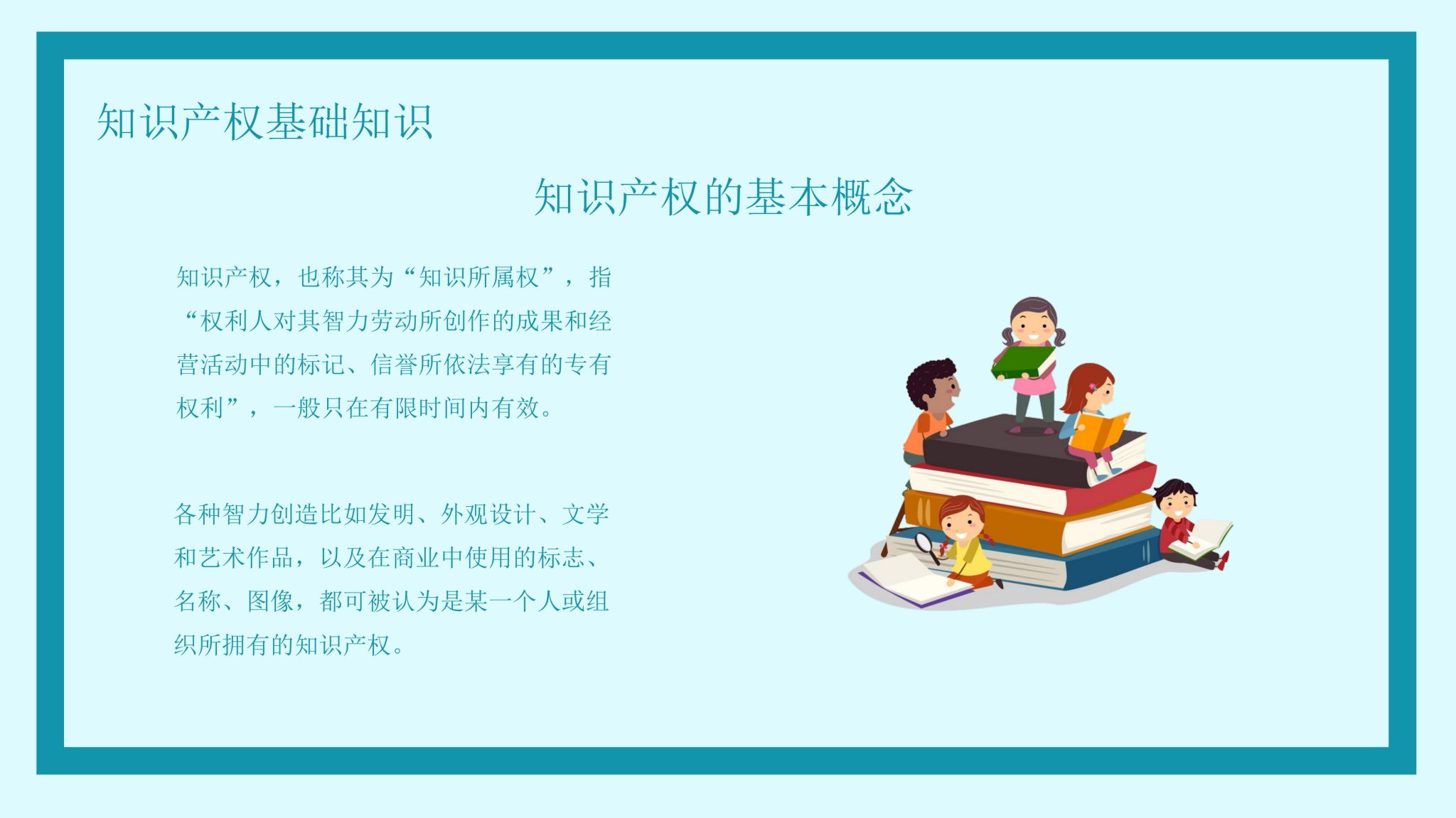 知识产权基础知识

知识产权的基本概念

知识产权，也称其为“知识所属权”，指“权利人对其智力劳动所创作的成果和经营活动中的标记、信誉所依法享有的专有权利”，一般只在有限时间内有效。

各种智力创造比如发明、外观设计、文学和艺术作品，以及在商业中使用的标志、名称、图像，都可被认为是某一个人或组织所拥有的知识产权。